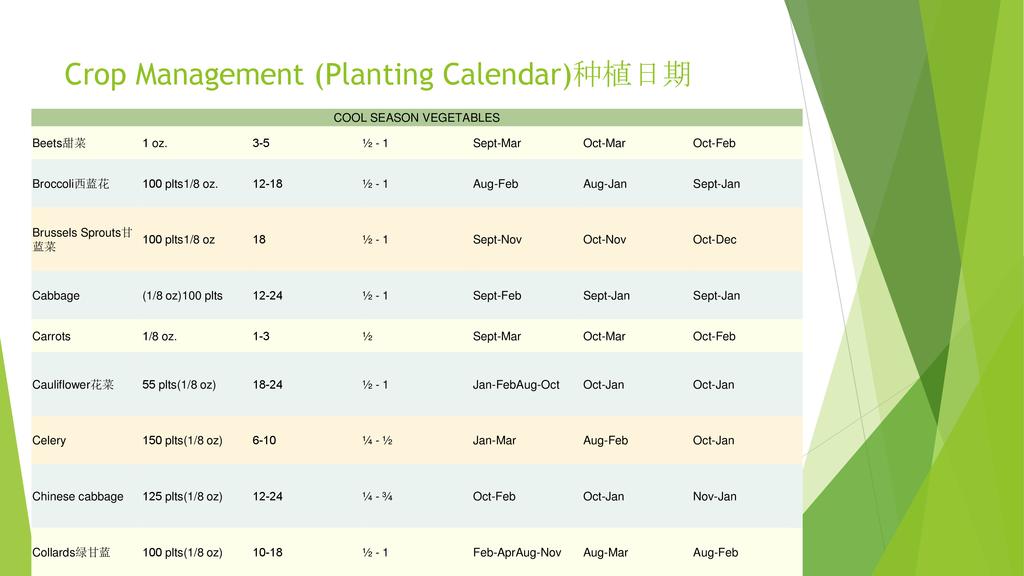 Crop Management (Planting Calendar)种植日期

| COOL SEASON VEGETABLES | | | | | | |
|---|---|---|---|---|---|---|
| Beets甜菜 | 1 oz. | 3-5 | ½ - 1 | Sept-Mar | Oct-Mar | Oct-Feb |
| Broccoli西蓝花 | 100 plts1/8 oz. | 12-18 | ½ - 1 | Aug-Feb | Aug-Jan | Sept-Jan |
| Brussels Sprouts甘蓝菜 | 100 plts1/8 oz | 18 | ½ - 1 | Sept-Nov | Oct-Nov | Oct-Dec |
| Cabbage | (1/8 oz)100 plts | 12-24 | ½ - 1 | Sept-Feb | Sept-Jan | Sept-Jan |
| Carrots | 1/8 oz. | 1-3 | ½ | Sept-Mar | Oct-Mar | Oct-Feb |
| Cauliflower花菜 | 55 plts(1/8 oz) | 18-24 | ½ - 1 | Jan-FebAug-Oct | Oct-Jan | Oct-Jan |
| Celery | 150 plts(1/8 oz) | 6-10 | ¼ - ½ | Jan-Mar | Aug-Feb | Oct-Jan |
| Chinese cabbage | 125 plts(1/8 oz) | 12-24 | ¼ - ¾ | Oct-Feb | Oct-Jan | Nov-Jan |
| Collards绿甘蓝 | 100 plts(1/8 oz) | 10-18 | ½ - 1 | Feb-AprAug-Nov | Aug-Mar | Aug-Feb |